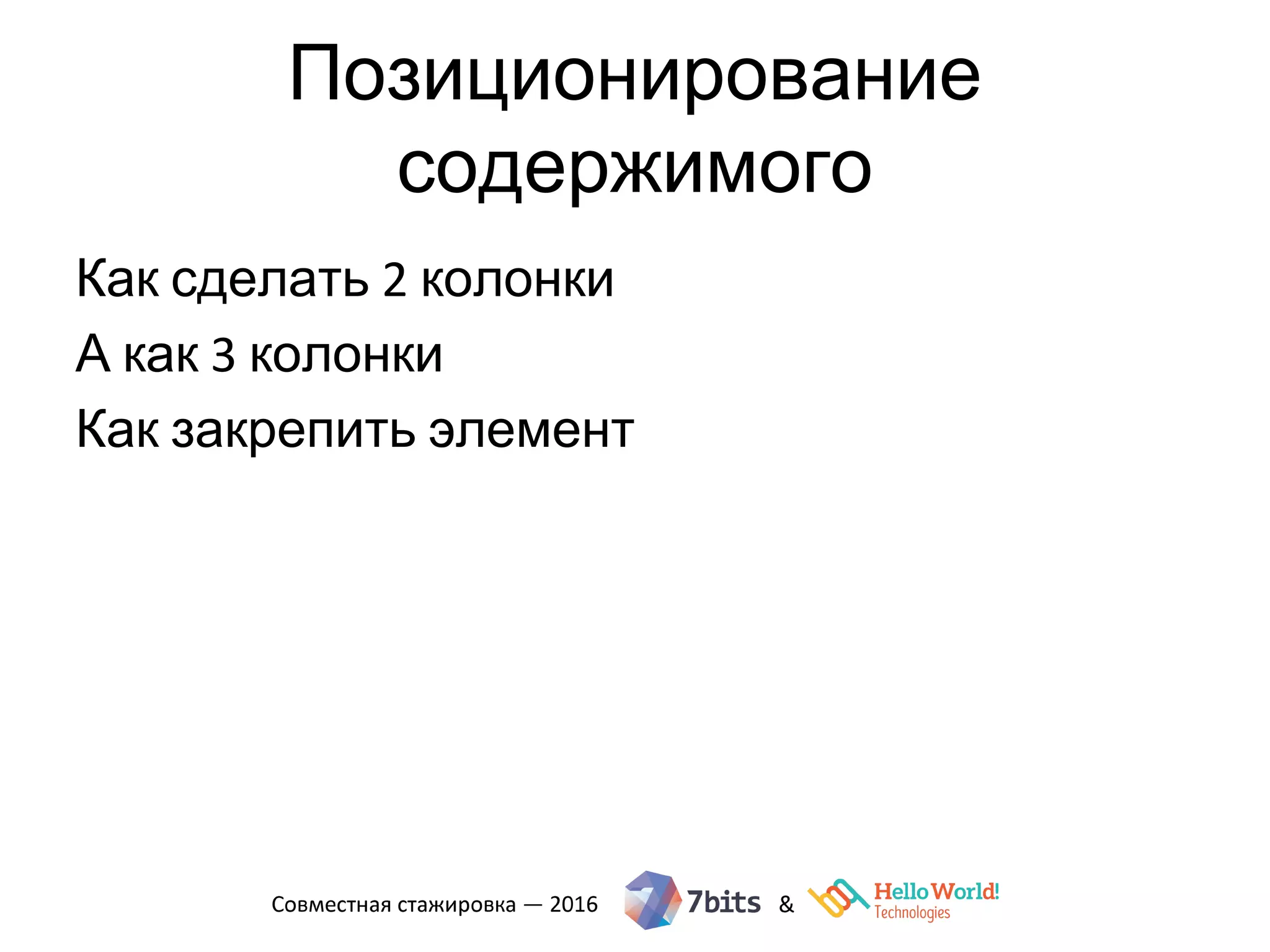 Позиционирование содержимого

Как сделать 2 колонки

А как 3 колонки

Как закрепить элемент

Совместная стажировка — 2016 7bits & Hello World! Technologies